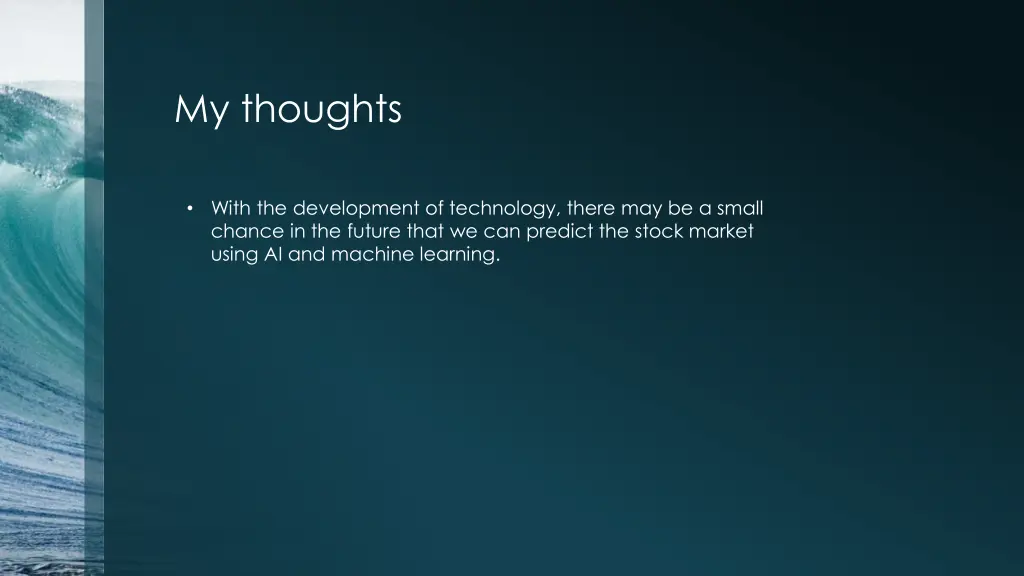 My thoughts

• With the development of technology, there may be a small chance in the future that we can predict the stock market using AI and machine learning.